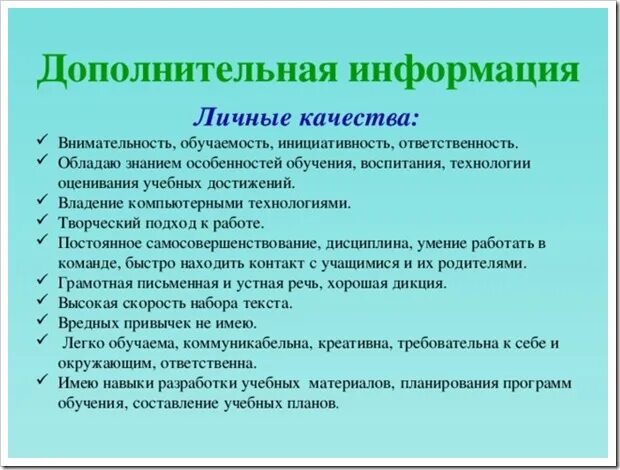 Дополнительная информация

Личные качества:

✓ Внимательность, обучаемость, инициативность, ответственность.
✓ Обладаю знанием особенностей обучения, воспитания, технологии оценивания учебных достижений.
✓ Владение компьютерными технологиями.
✓ Творческий подход к работе.
✓ Постоянное самосовершенствование, дисциплина, умение работать в команде, быстро находить контакт с учащимися и их родителями.
✓ Грамотная письменная и устная речь, хорошая дикция.
✓ Высокая скорость набора текста.
✓ Вредных привычек не имею.
✓ Легко обучаема, коммуникабельна, креативна, требовательна к себе и окружающим, ответственна.
✓ Имею навыки разработки учебных материалов, планирования программ обучения, составление учебных планов.